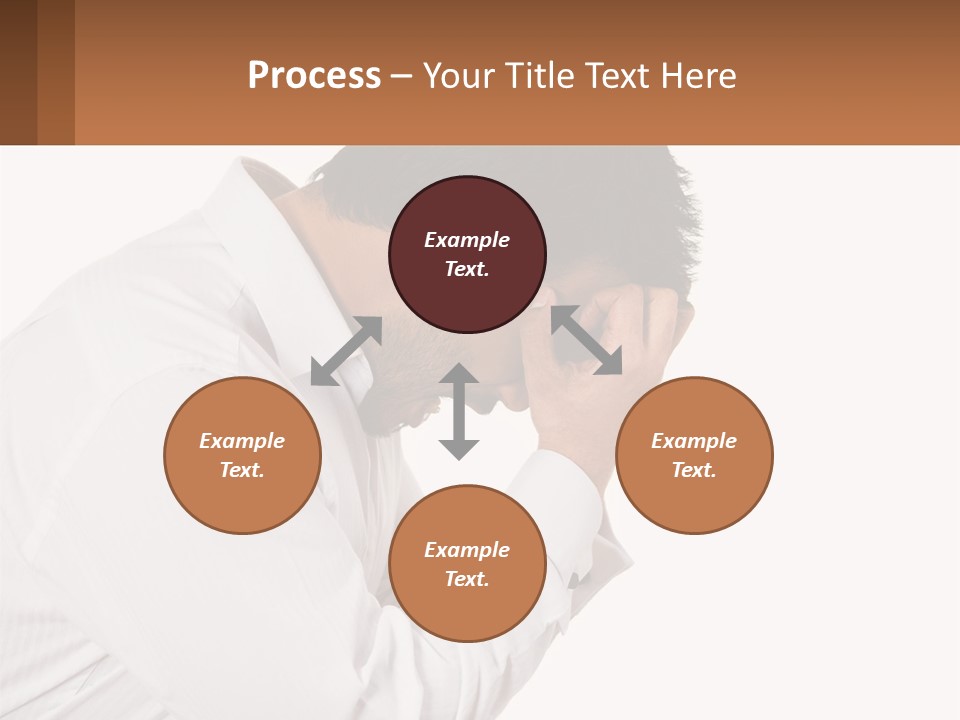 Process – Your Title Text Here

Example Text.

Example Text.

Example Text.

Example Text.